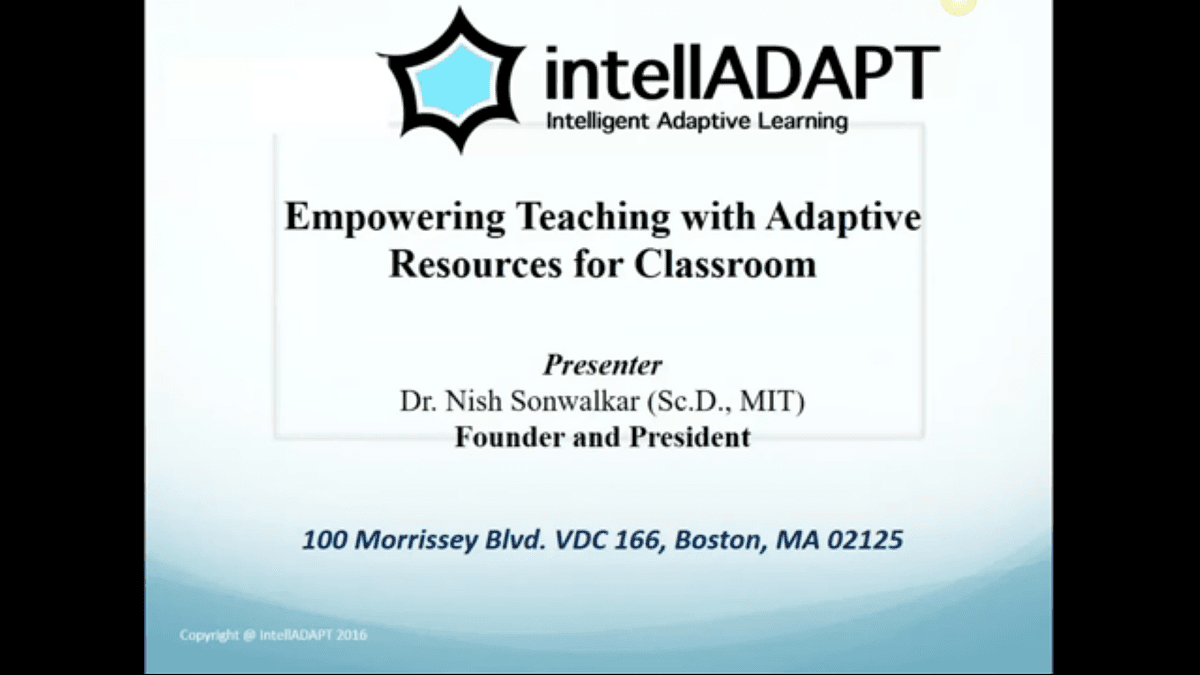 intellADAPT
Intelligent Adaptive Learning

Empowering Teaching with Adaptive Resources for Classroom

Presenter
Dr. Nish Sonwalkar (Sc.D., MIT)
Founder and President

100 Morrissey Blvd. VDC 166, Boston, MA 02125

Copyright @ IntellADAPT 2016